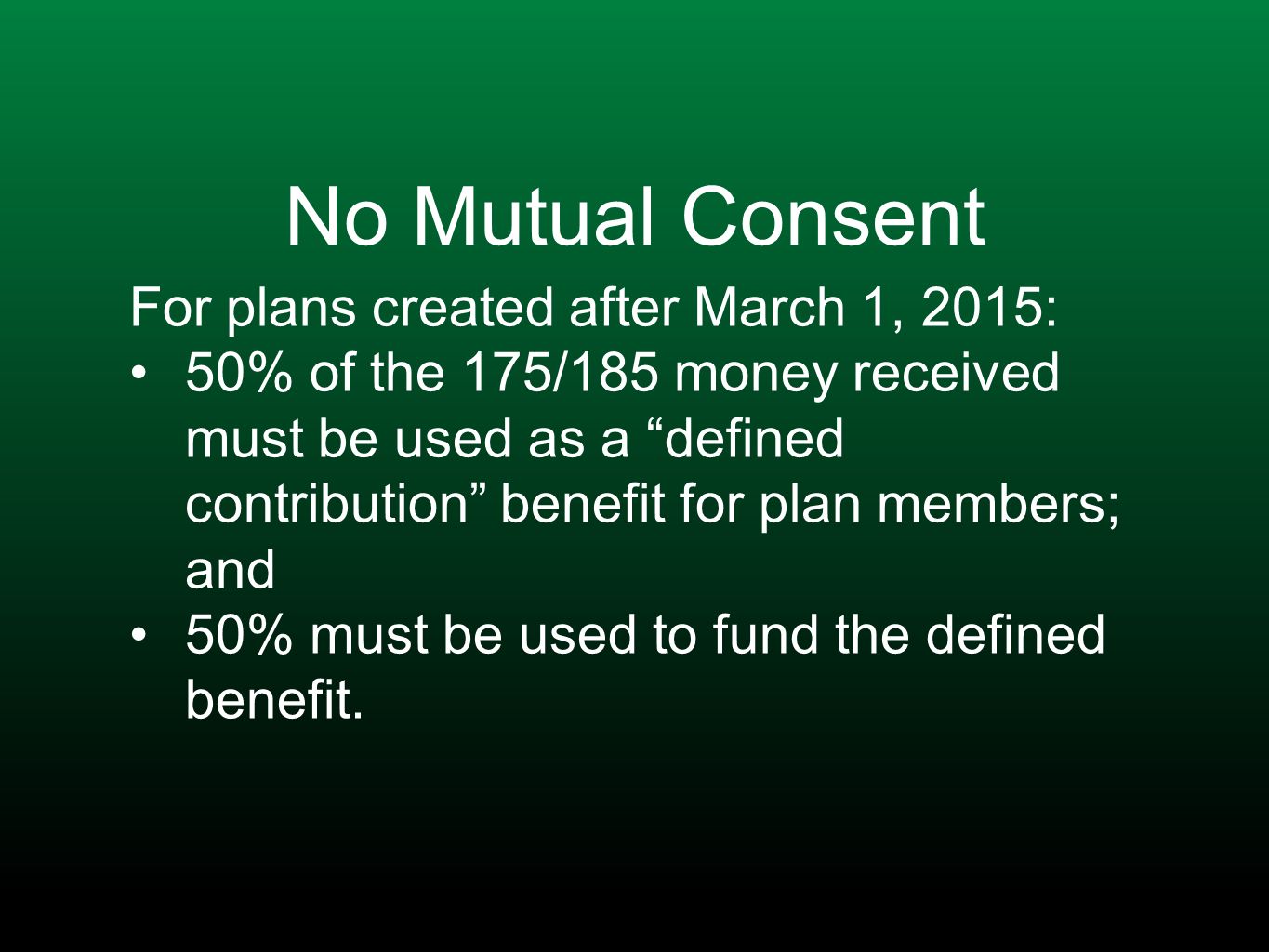 No Mutual Consent

For plans created after March 1, 2015:

• 50% of the 175/185 money received must be used as a “defined contribution” benefit for plan members; and
• 50% must be used to fund the defined benefit.